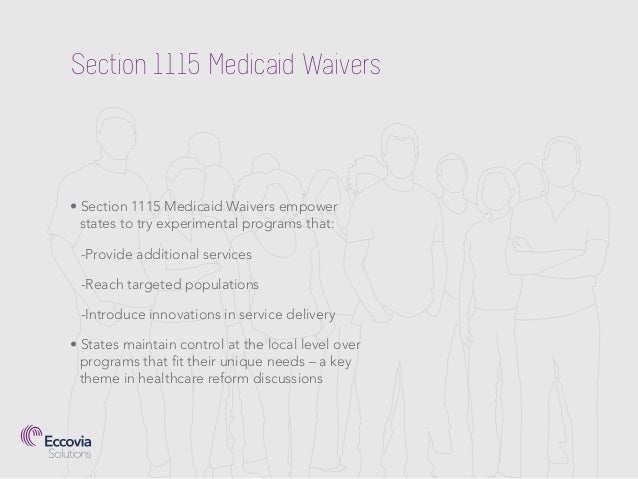 Section 1115 Medicaid Waivers

• Section 1115 Medicaid Waivers empower states to try experimental programs that:

-Provide additional services

-Reach targeted populations

-Introduce innovations in service delivery

• States maintain control at the local level over programs that fit their unique needs – a key theme in healthcare reform discussions

Eccovia Solutions